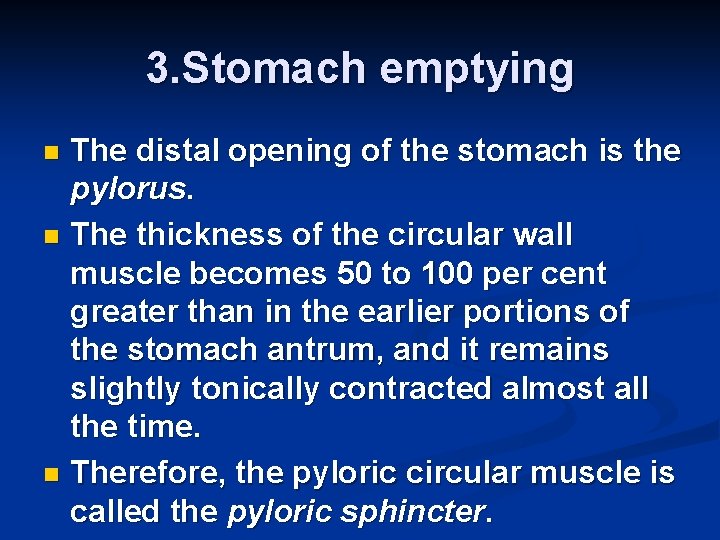 3.Stomach emptying

- The distal opening of the stomach is the pylorus.
- The thickness of the circular wall muscle becomes 50 to 100 per cent greater than in the earlier portions of the stomach antrum, and it remains slightly tonically contracted almost all the time.
- Therefore, the pyloric circular muscle is called the pyloric sphincter.